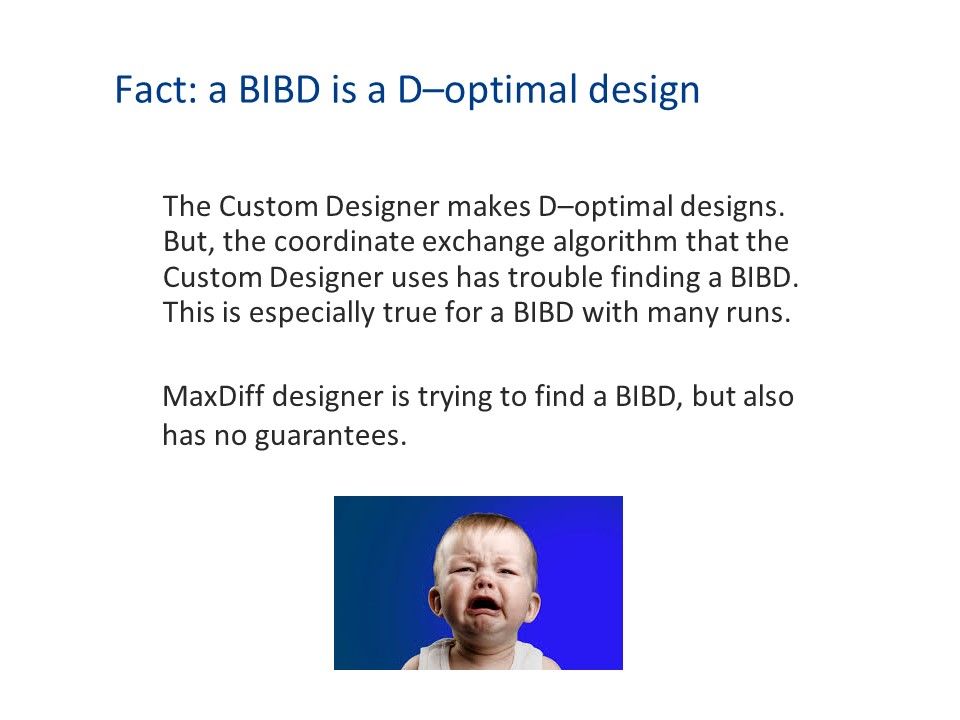 Fact: a BIBD is a D–optimal design

The Custom Designer makes D–optimal designs. But, the coordinate exchange algorithm that the Custom Designer uses has trouble finding a BIBD. This is especially true for a BIBD with many runs.

MaxDiff designer is trying to find a BIBD, but also has no guarantees.